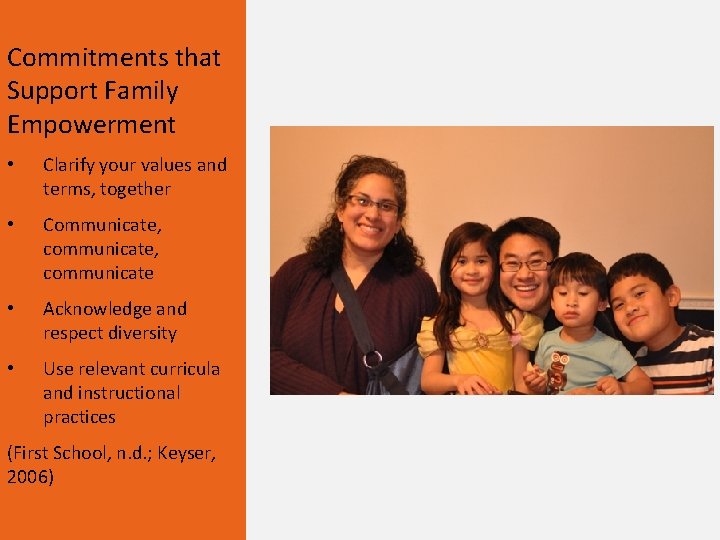 Commitments that Support Family Empowerment

• Clarify your values and terms, together

• Communicate, communicate, communicate

• Acknowledge and respect diversity

• Use relevant curricula and instructional practices

(First School, n.d.; Keyser, 2006)